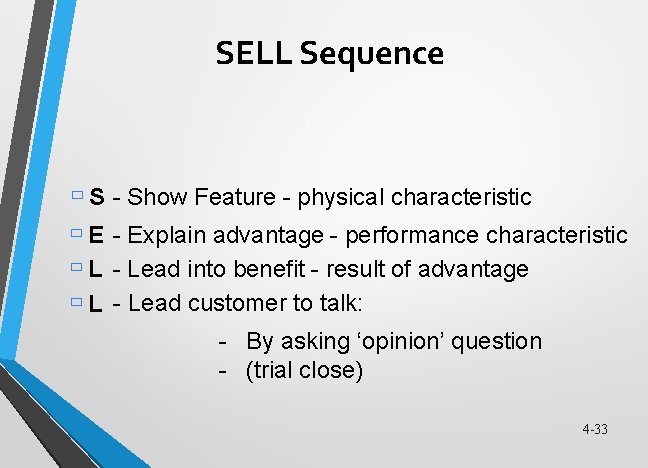 SELL Sequence

S - Show Feature - physical characteristic

E - Explain advantage - performance characteristic

L - Lead into benefit - result of advantage

L - Lead customer to talk:

- By asking ‘opinion’ question
- (trial close)

4-33